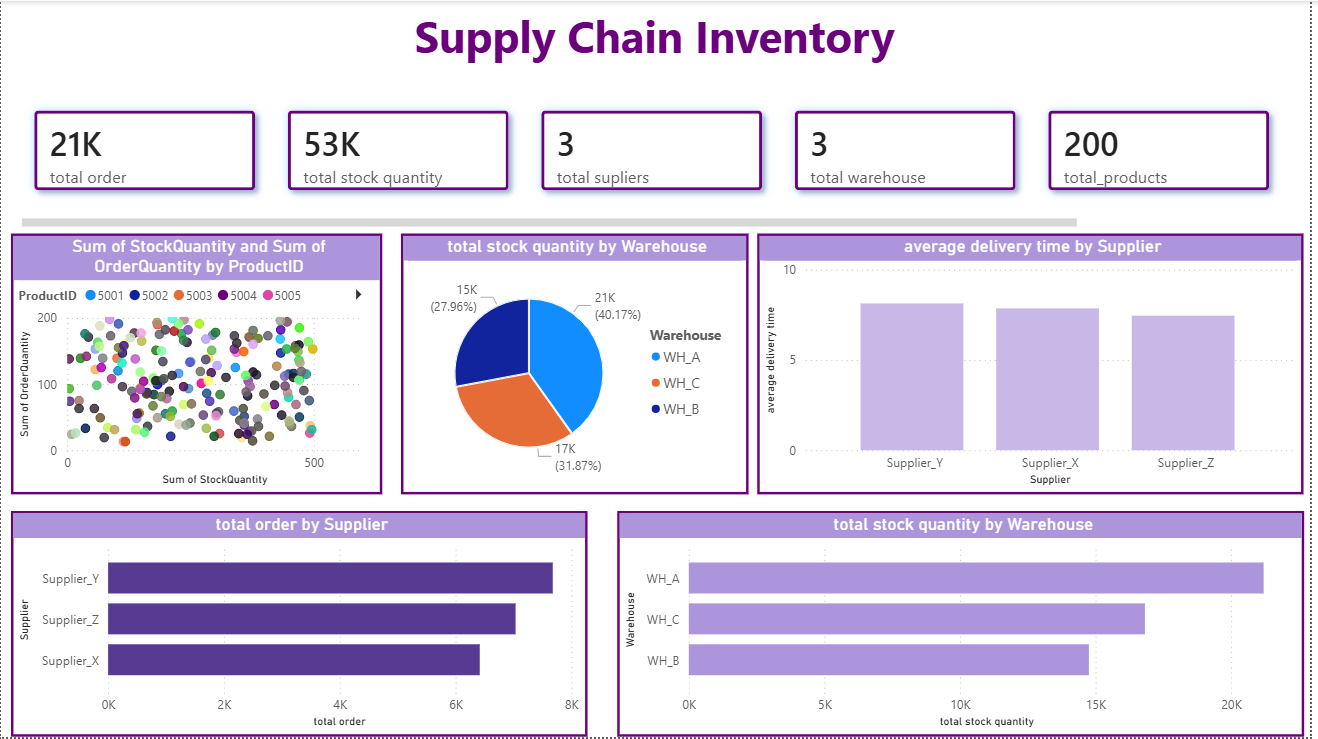 Supply Chain Inventory

21K
total order

53K
total stock quantity

3
total supliers

3
total warehouse

200
total_products

Sum of StockQuantity and Sum of OrderQuantity by ProductID

ProductID 5001 5002 5003 5004 5005

200
100
0
Sum of OrderQuantity
0
500
Sum of StockQuantity

total stock quantity by Warehouse

15K (27.96%)
21K (40.17%)
17K (31.87%)

Warehouse
WH_A
WH_C
WH_B

average delivery time by Supplier

10
5
0
average delivery time
Supplier_Y
Supplier_X
Supplier_Z
Supplier

total order by Supplier

Supplier
Supplier_Y
Supplier_Z
Supplier_X
0K
2K
4K
6K
8K
total order

total stock quantity by Warehouse

Warehouse
WH_A
WH_C
WH_B
0K
5K
10K
15K
20K
total stock quantity